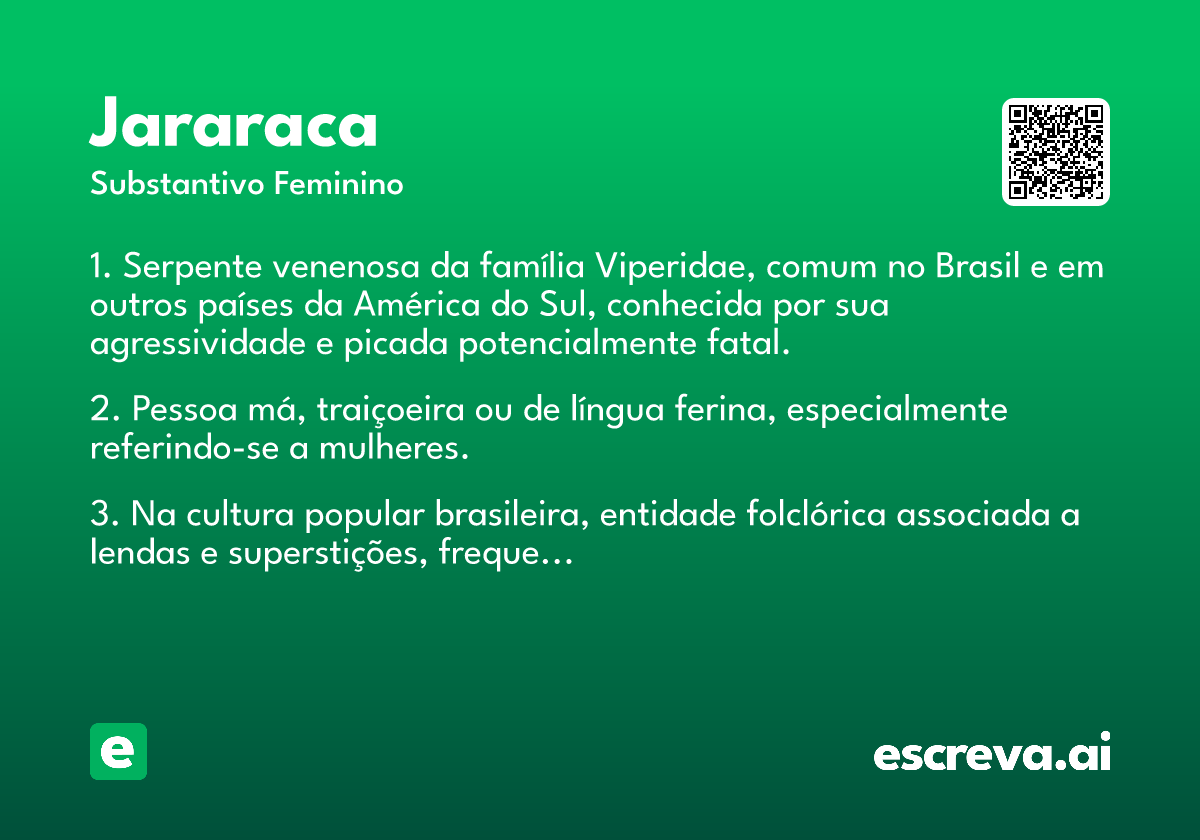 Jararaca

Substantivo Feminino

1. Serpente venenosa da família Viperidae, comum no Brasil e em outros países da América do Sul, conhecida por sua agressividade e picada potencialmente fatal.

2. Pessoa má, traiçoeira ou de língua ferina, especialmente referindo-se a mulheres.

3. Na cultura popular brasileira, entidade folclórica associada a lendas e superstições, freque…

e

escreva.ai